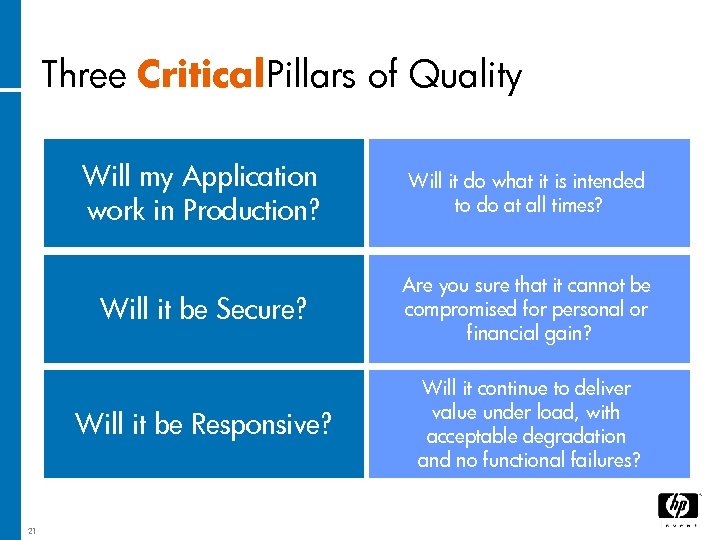 Three CriticalPillars of Quality

| Will my Application work in Production? | Will it do what it is intended to do at all times? |
|---|---|
| Will it be Secure? | Are you sure that it cannot be compromised for personal or financial gain? |
| Will it be Responsive? | Will it continue to deliver value under load, with acceptable degradation and no functional failures? |

21

hp invent